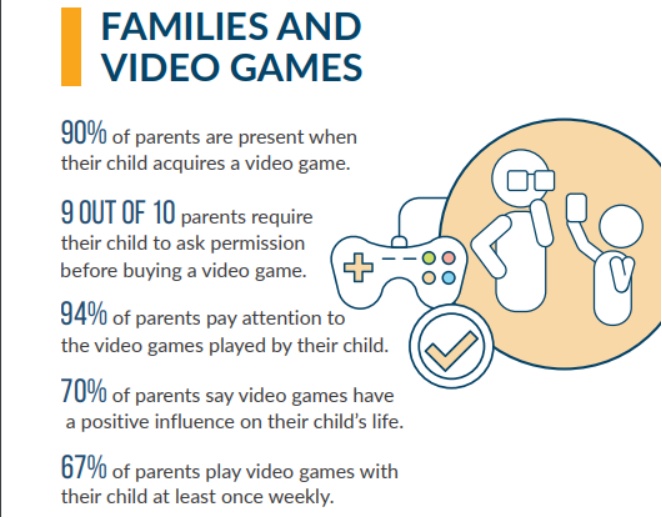 FAMILIES AND VIDEO GAMES

90% of parents are present when their child acquires a video game.

9 OUT OF 10 parents require their child to ask permission before buying a video game.

94% of parents pay attention to the video games played by their child.

70% of parents say video games have a positive influence on their child's life.

67% of parents play video games with their child at least once weekly.